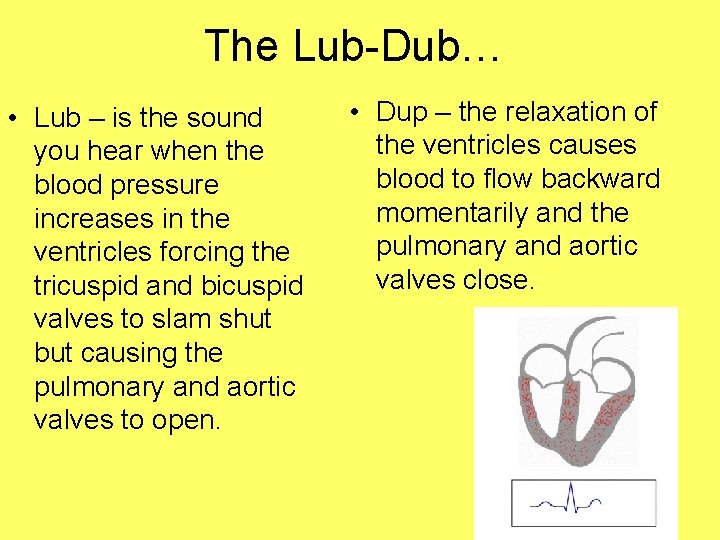 The Lub-Dub…

• Lub – is the sound you hear when the blood pressure increases in the ventricles forcing the tricuspid and bicuspid valves to slam shut but causing the pulmonary and aortic valves to open.

• Dup – the relaxation of the ventricles causes blood to flow backward momentarily and the pulmonary and aortic valves close.